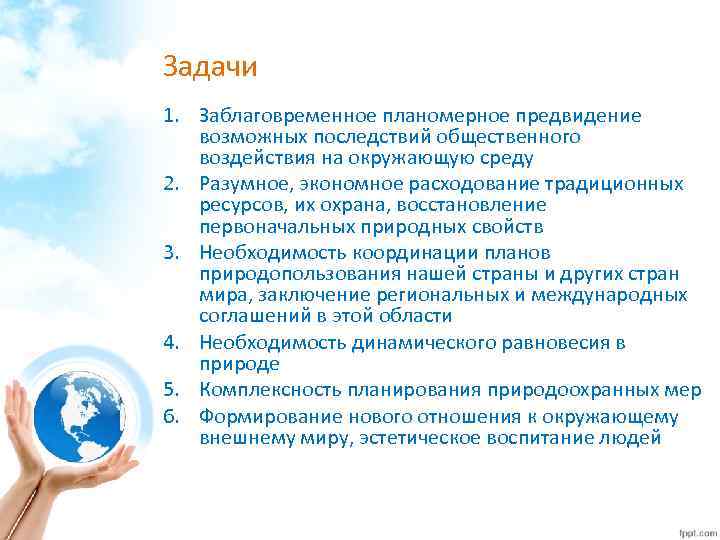 Задачи

1. Заблаговременное планомерное предвидение возможных последствий общественного воздействия на окружающую среду
2. Разумное, экономное расходование традиционных ресурсов, их охрана, восстановление первоначальных природных свойств
3. Необходимость координации планов природопользования нашей страны и других стран мира, заключение региональных и международных соглашений в этой области
4. Необходимость динамического равновесия в природе
5. Комплексность планирования природоохранных мер
6. Формирование нового отношения к окружающему внешнему миру, эстетическое воспитание людей

fppt.com